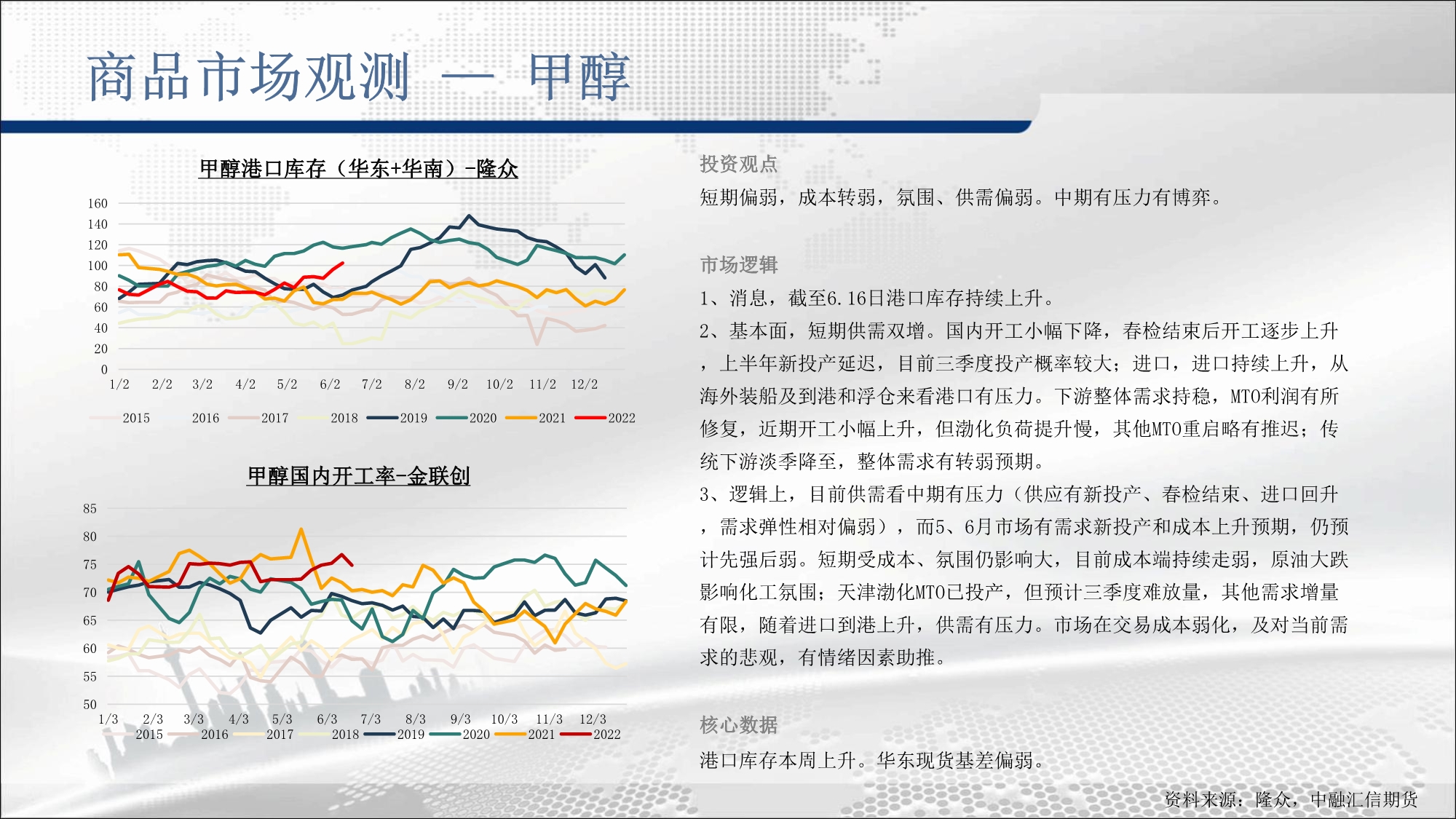 商品市场观测 — 甲醇

甲醇港口库存（华东+华南）-隆众

160
140
120
100
80
60
40
20
0
1/2 2/2 3/2 4/2 5/2 6/2 7/2 8/2 9/2 10/2 11/2 12/2

2015 2016 2017 2018 2019 2020 2021 2022

甲醇国内开工率-金联创

85
80
75
70
65
60
55
50
1/3 2/3 3/3 4/3 5/3 6/3 7/3 8/3 9/3 10/3 11/3 12/3
2015 2016 2017 2018 2019 2020 2021 2022

投资观点

短期偏弱，成本转弱，氛围、供需偏弱。中期有压力有博弈。

市场逻辑

1、消息，截至6.16日港口库存持续上升。

2、基本面，短期供需双增。国内开工小幅下降，春检结束后开工逐步上升，上半年新投产延迟，目前三季度投产概率较大；进口，进口持续上升，从海外装船及到港和浮仓来看港口有压力。下游整体需求持稳，MTO利润有所修复，近期开工小幅上升，但渤化负荷提升慢，其他MTO重启略有推迟；传统下游淡季降至，整体需求有转弱预期。

3、逻辑上，目前供需看中期有压力（供应有新投产、春检结束、进口回升，需求弹性相对偏弱），而5、6月市场有需求新投产和成本上升预期，仍预计先强后弱。短期受成本、氛围仍影响大，目前成本端持续走弱，原油大跌影响化工氛围；天津渤化MTO已投产，但预计三季度难放量，其他需求增量有限，随着进口到港上升，供需有压力。市场在交易成本弱化，及对当前需求的悲观，有情绪因素助推。

核心数据

港口库存本周上升。华东现货基差偏弱。

资料来源：隆众，中融汇信期货